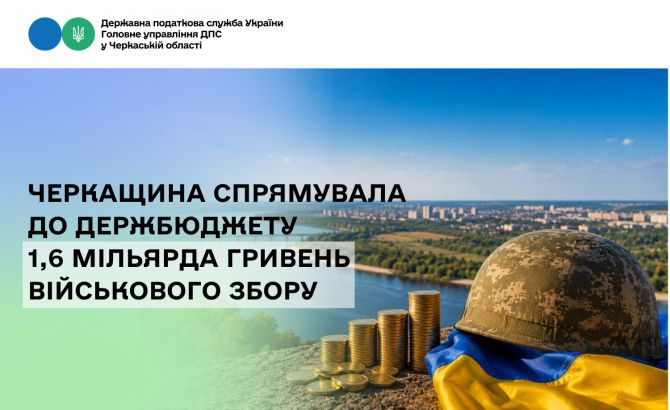 Державна податкова служба України
Головне управління ДПС
у Черкаській області

ЧЕРКАЩИНА СПРЯМУВАЛА ДО ДЕРЖБЮДЖЕТУ 1,6 МІЛЬЯРДА ГРИВЕНЬ ВІЙСЬКОВОГО ЗБОРУ